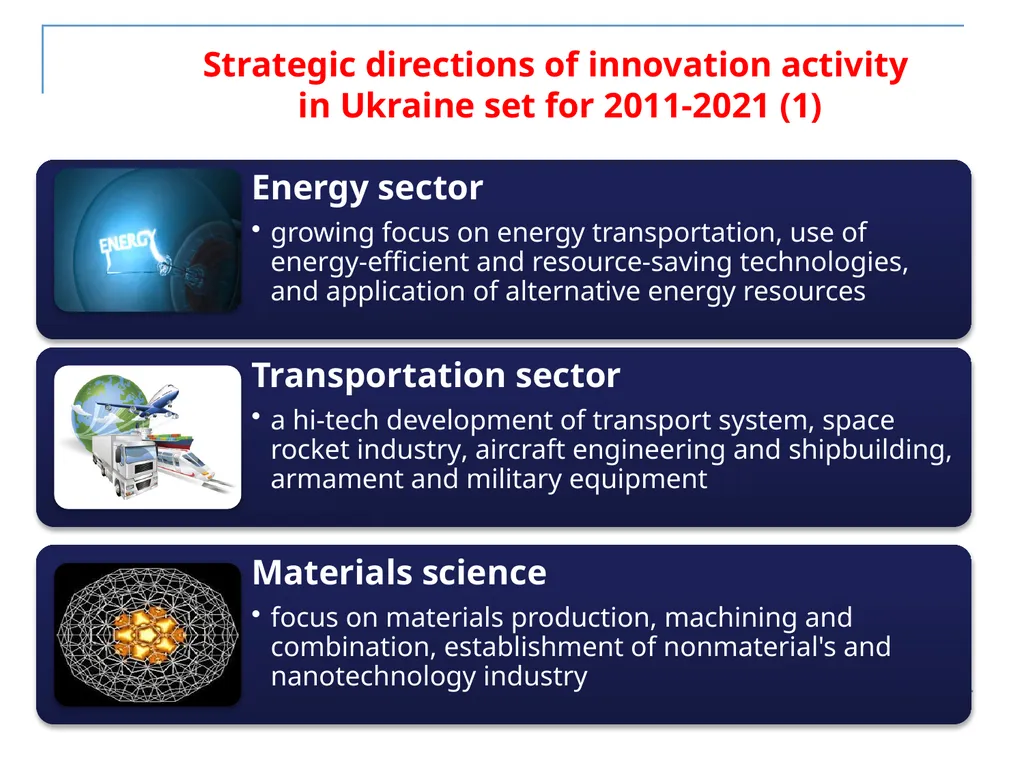 Strategic directions of innovation activity in Ukraine set for 2011-2021 (1)

ENERGY

Energy sector

• growing focus on energy transportation, use of energy-efficient and resource-saving technologies, and application of alternative energy resources

Transportation sector

• a hi-tech development of transport system, space rocket industry, aircraft engineering and shipbuilding, armament and military equipment

Materials science

• focus on materials production, machining and combination, establishment of nonmaterial's and nanotechnology industry